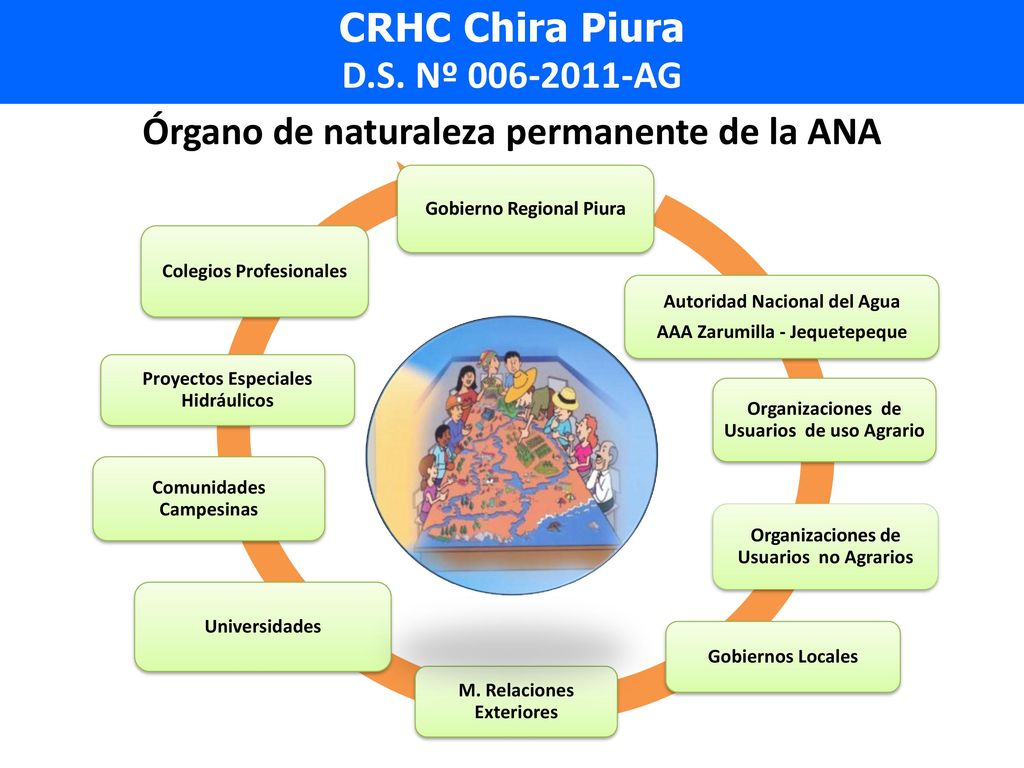 CRHC Chira Piura
D.S. Nº 006-2011-AG

Órgano de naturaleza permanente de la ANA

Gobierno Regional Piura

Autoridad Nacional del Agua
AAA Zarumilla - Jequetepeque

Organizaciones de Usuarios de uso Agrario

Organizaciones de Usuarios no Agrarios

Gobiernos Locales

M. Relaciones Exteriores

Universidades

Comunidades Campesinas

Proyectos Especiales Hidráulicos

Colegios Profesionales